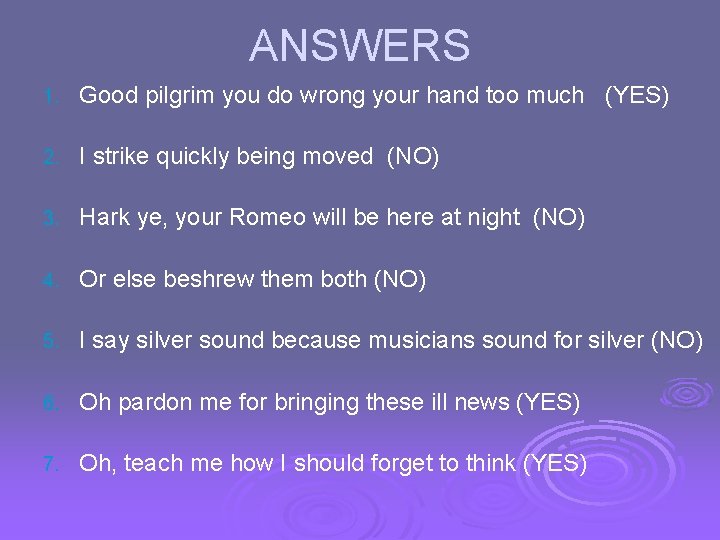 ANSWERS

1. Good pilgrim you do wrong your hand too much (YES)

2. I strike quickly being moved (NO)

3. Hark ye, your Romeo will be here at night (NO)

4. Or else beshrew them both (NO)

5. I say silver sound because musicians sound for silver (NO)

6. Oh pardon me for bringing these ill news (YES)

7. Oh, teach me how I should forget to think (YES)